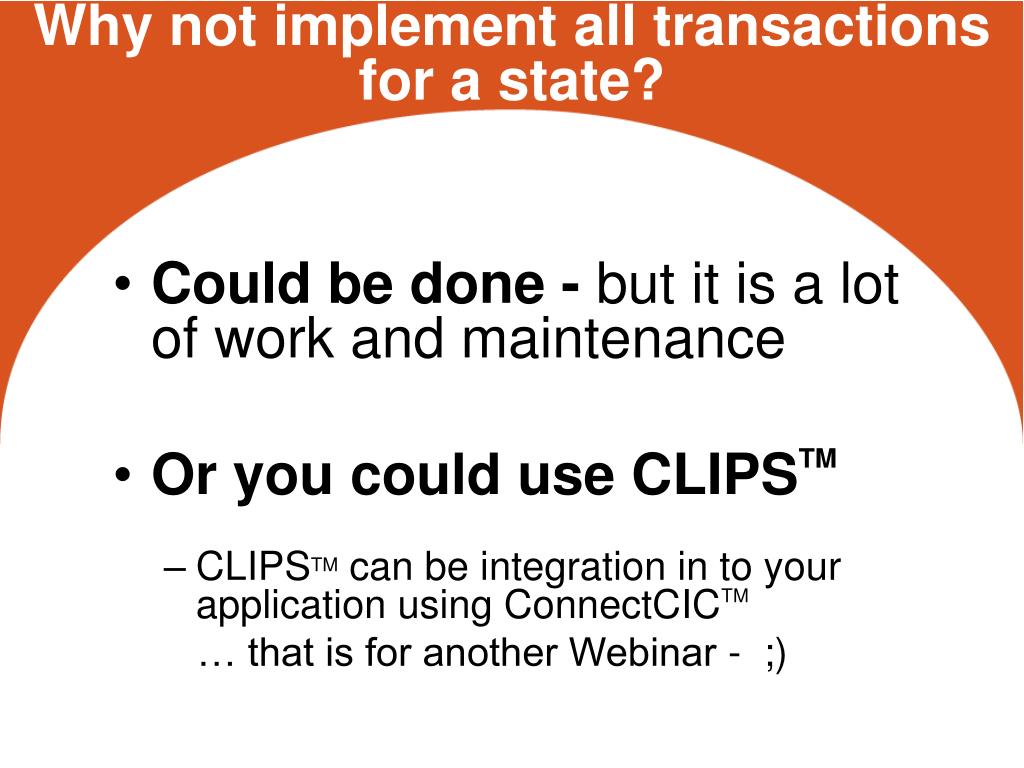 Why not implement all transactions for a state?

• Could be done - but it is a lot of work and maintenance

• Or you could use CLIPS™

– CLIPS™ can be integration in to your application using ConnectCIC™

… that is for another Webinar - ;)